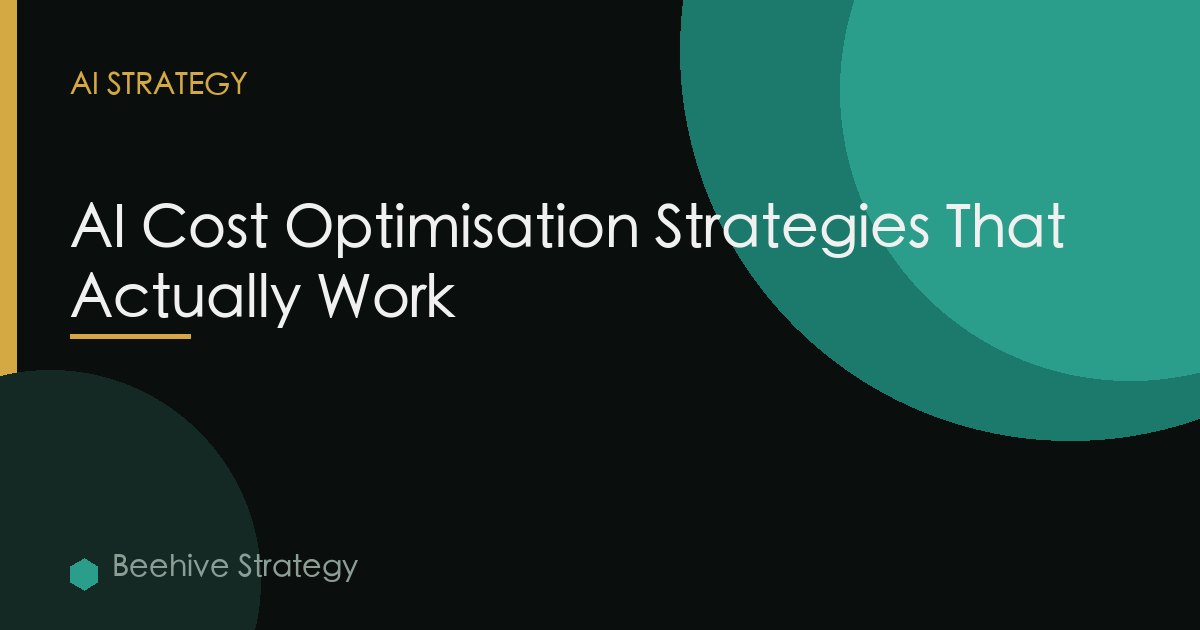 AI STRATEGY

AI Cost Optimisation Strategies That Actually Work

Beehive Strategy